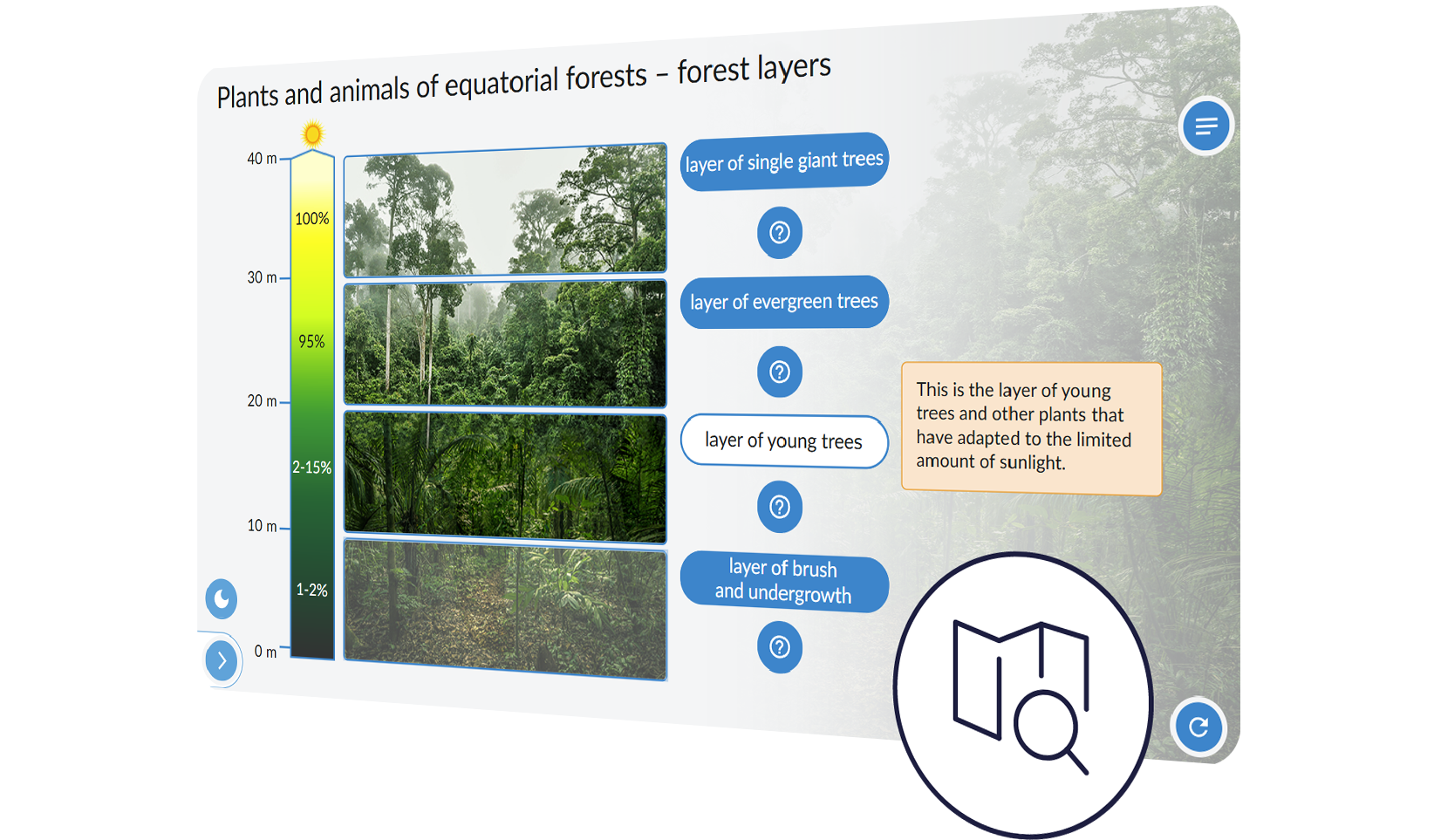 Plants and animals of equatorial forests – forest layers

40 m
30 m
20 m
10 m
0 m

100%
95%
2-15%
1-2%

layer of single giant trees

layer of evergreen trees

layer of young trees

layer of brush and undergrowth

This is the layer of young trees and other plants that have adapted to the limited amount of sunlight.